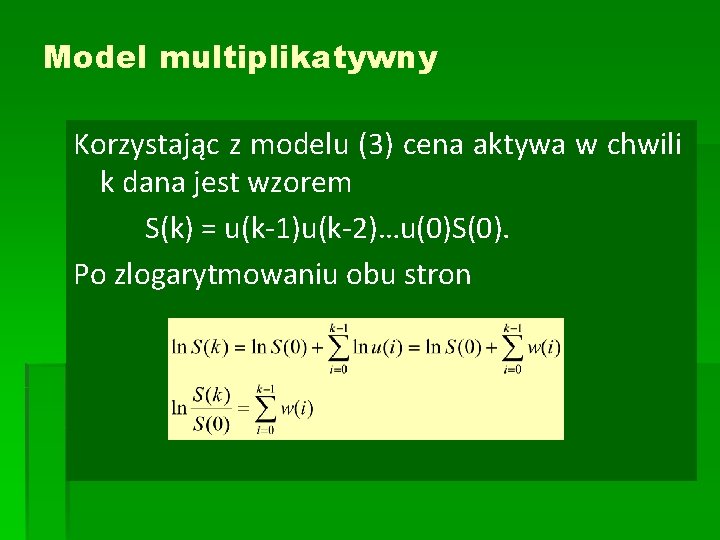 Model multiplikatywny

Korzystając z modelu (3) cena aktywa w chwili k dana jest wzorem

S(k) = u(k-1)u(k-2)…u(0)S(0).

Po zlogarytmowaniu obu stron

$\ln S(k) = \ln S(0) + \sum_{i=0}^{k-1} \ln u(i) = \ln S(0) + \sum_{i=0}^{k-1} w(i)$

$\ln \frac{S(k)}{S(0)} = \sum_{i=0}^{k-1} w(i)$